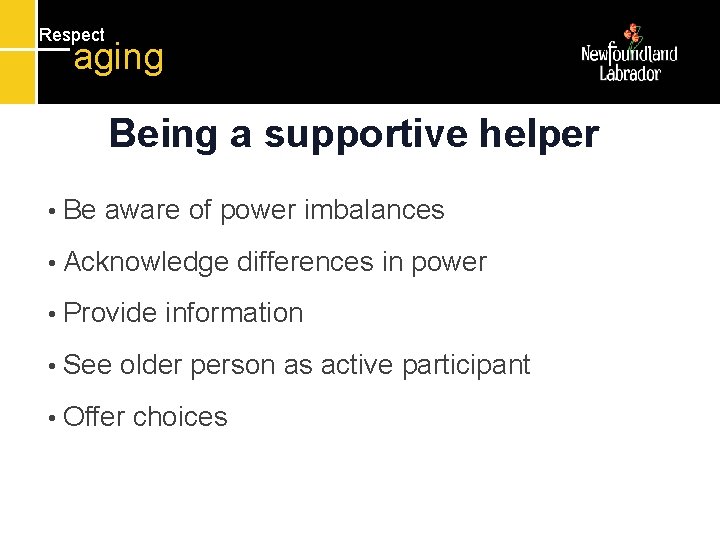 Respect
aging

Newfoundland
Labrador

Being a supportive helper

• Be aware of power imbalances
• Acknowledge differences in power
• Provide information
• See older person as active participant
• Offer choices